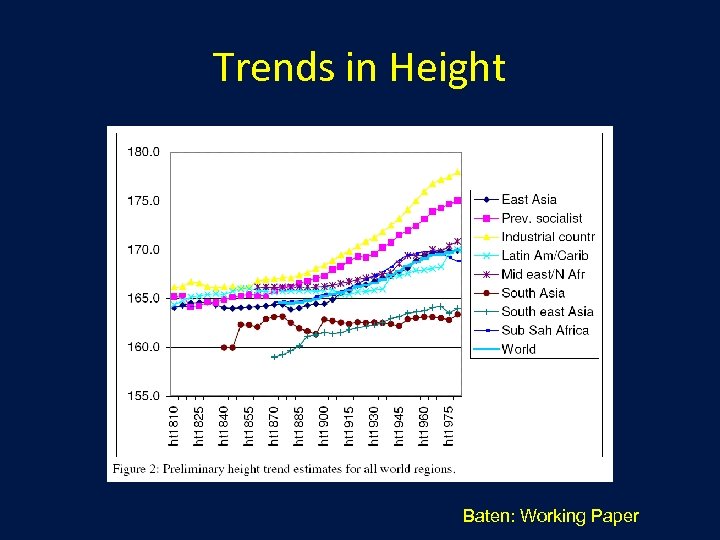 Trends in Height

180.0
175.0
170.0
165.0
160.0
155.0

ht1810
ht1825
ht1840
ht1855
ht1870
ht1885
ht1900
ht1915
ht1930
ht1945
ht1960
ht1975

East Asia
Prev. socialist
Industrial countr
Latin Am/Carib
Mid east/N Afr
South Asia
South east Asia
Sub Sah Africa
World

Figure 2: Preliminary height trend estimates for all world regions.

Baten: Working Paper